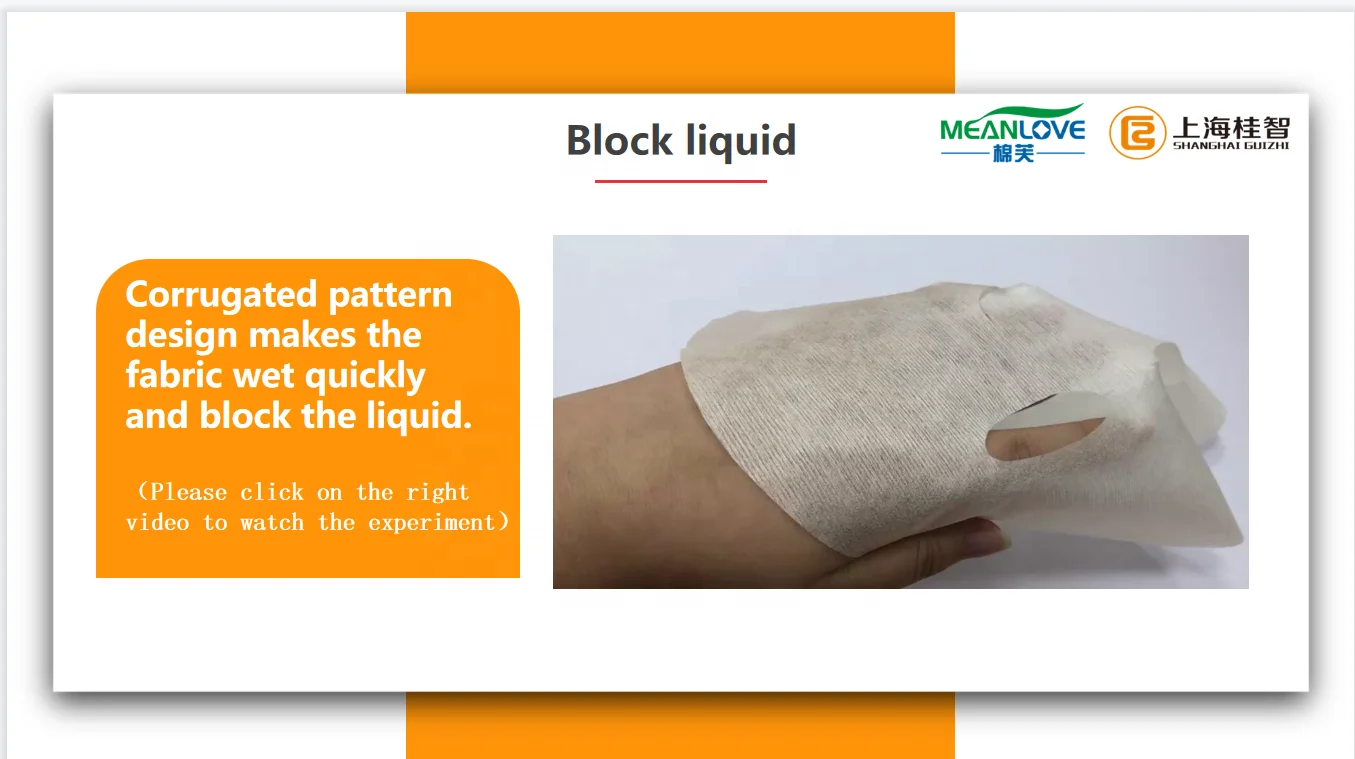 Block liquid

MEANLOVE
棉芙

上海桂智
SHANGHAI GUIZHI

Corrugated pattern design makes the fabric wet quickly and block the liquid.

（Please click on the right video to watch the experiment）